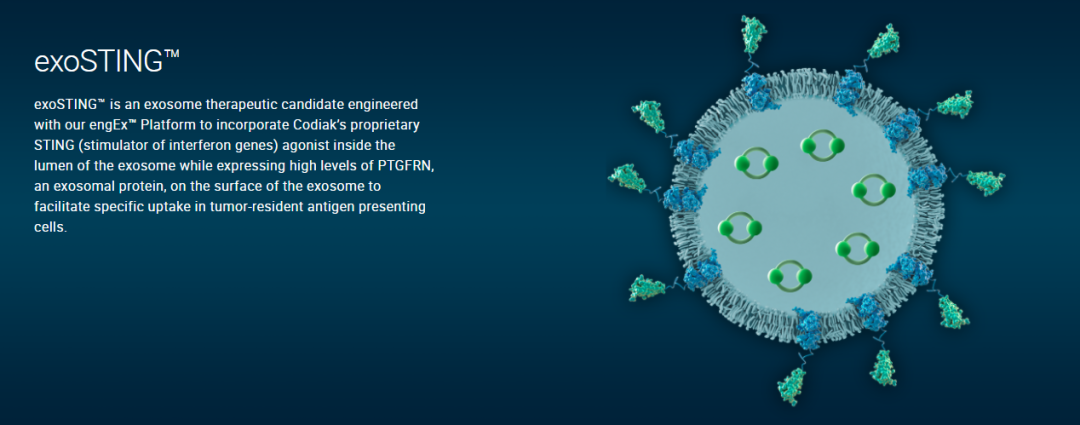 exoSTING™

exoSTING™ is an exosome therapeutic candidate engineered with our engEx™ Platform to incorporate Codiak's proprietary STING (stimulator of interferon genes) agonist inside the lumen of the exosome while expressing high levels of PTGFRN, an exosomal protein, on the surface of the exosome to facilitate specific uptake in tumor-resident antigen presenting cells.